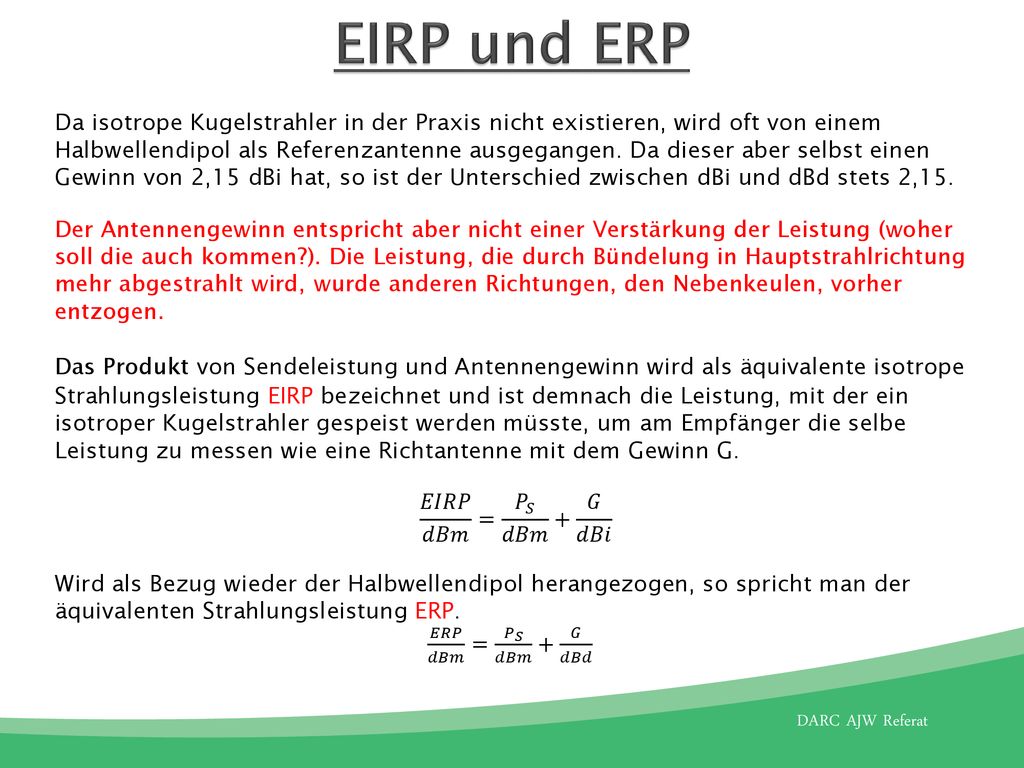 EIRP und ERP

Da isotrope Kugelstrahler in der Praxis nicht existieren, wird oft von einem Halbwellendipol als Referenzantenne ausgegangen. Da dieser aber selbst einen Gewinn von 2,15 dBi hat, so ist der Unterschied zwischen dBi und dBd stets 2,15.

Der Antennengewinn entspricht aber nicht einer Verstärkung der Leistung (woher soll die auch kommen?). Die Leistung, die durch Bündelung in Hauptstrahlrichtung mehr abgestrahlt wird, wurde anderen Richtungen, den Nebenkeulen, vorher entzogen.

Das Produkt von Sendeleistung und Antennengewinn wird als äquivalente isotrope Strahlungsleistung EIRP bezeichnet und ist demnach die Leistung, mit der ein isotroper Kugelstrahler gespeist werden müsste, um am Empfänger die selbe Leistung zu messen wie eine Richtantenne mit dem Gewinn G.

$\frac{EIRP}{dBm} = \frac{P_S}{dBm} + \frac{G}{dBi}$

Wird als Bezug wieder der Halbwellendipol herangezogen, so spricht man der äquivalenten Strahlungsleistung ERP.

$\frac{ERP}{dBm} = \frac{P_S}{dBm} + \frac{G}{dBd}$

DARC AJW Referat